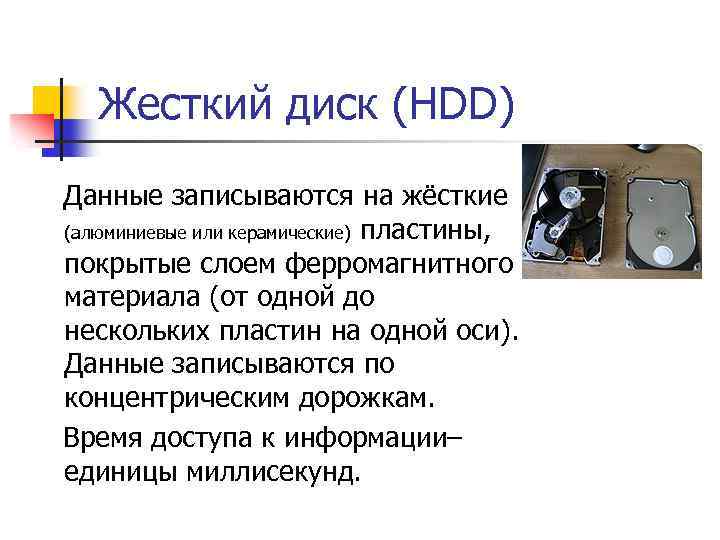 Жесткий диск (HDD)

Данные записываются на жёсткие (алюминиевые или керамические) пластины, покрытые слоем ферромагнитного материала (от одной до нескольких пластин на одной оси). Данные записываются по концентрическим дорожкам.

Время доступа к информации– единицы миллисекунд.